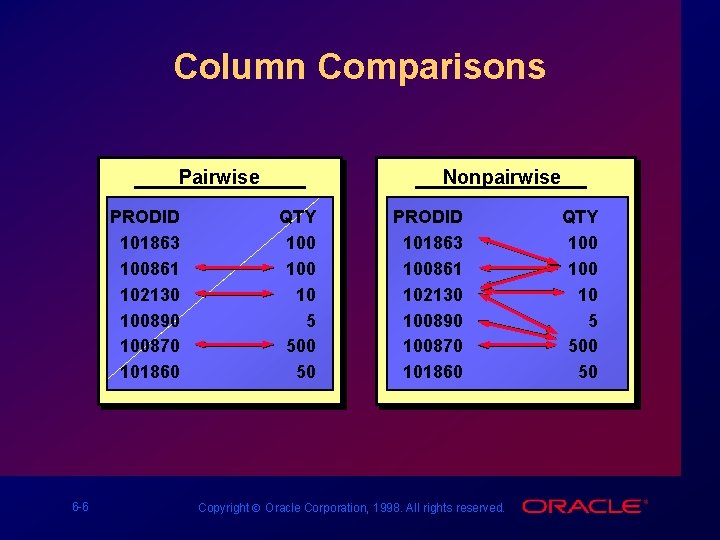 Column Comparisons

Pairwise

| PRODID | QTY |
|---|---|
| 101863 | 100 |
| 100861 | 100 |
| 102130 | 10 |
| 100890 | 5 |
| 100870 | 500 |
| 101860 | 50 |

Nonpairwise

| PRODID | QTY |
|---|---|
| 101863 | 100 |
| 100861 | 100 |
| 102130 | 10 |
| 100890 | 5 |
| 100870 | 500 |
| 101860 | 50 |

6-6

Copyright © Oracle Corporation, 1998. All rights reserved.

ORACLE®